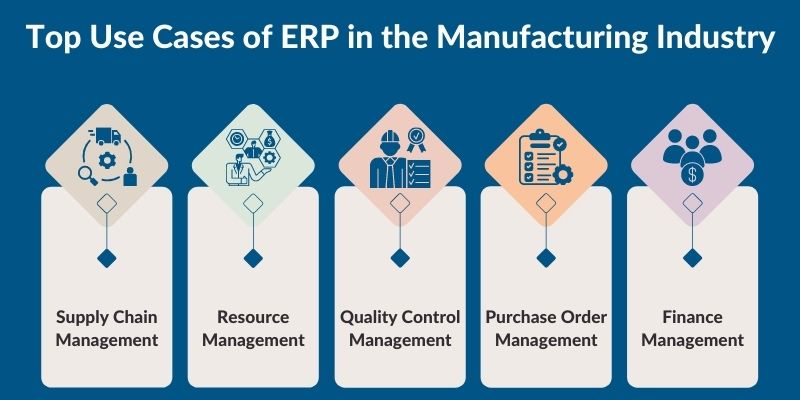 Top Use Cases of ERP in the Manufacturing Industry

Supply Chain Management

Resource Management

Quality Control Management

Purchase Order Management

Finance Management